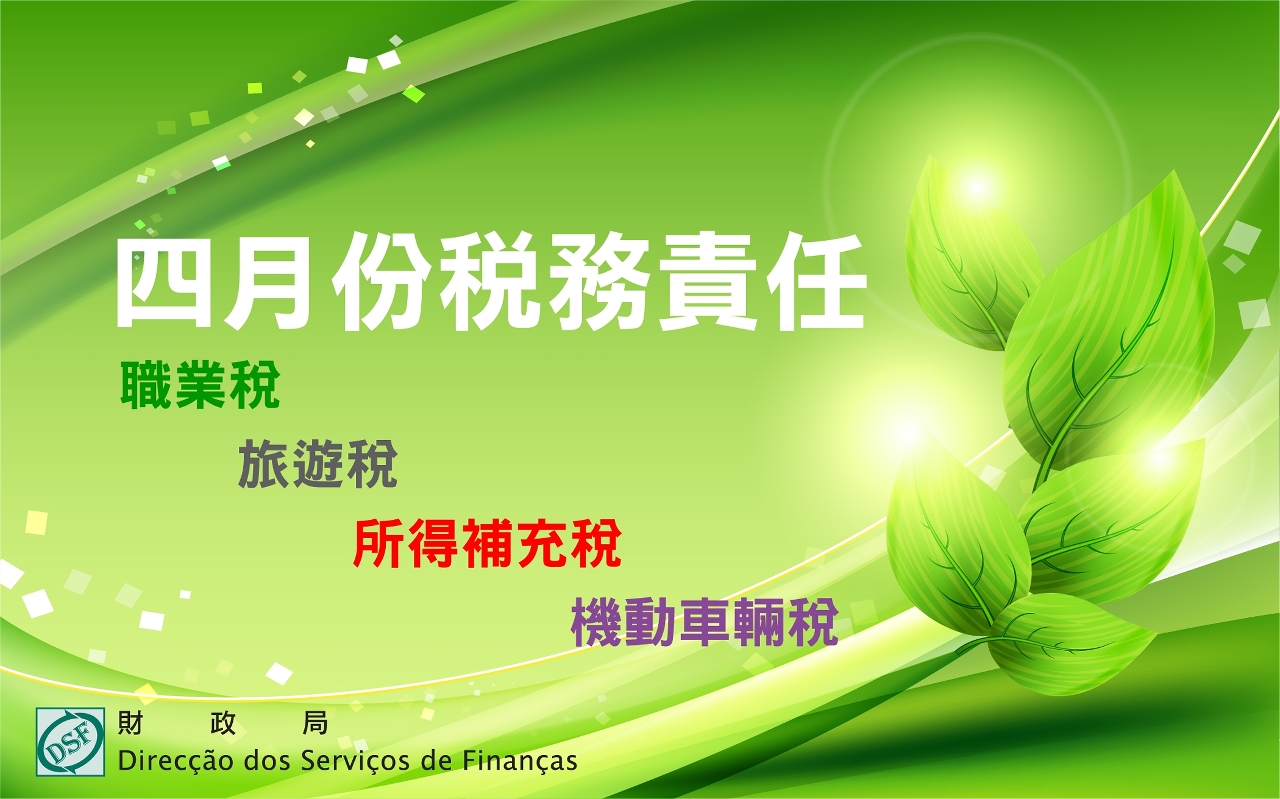 四月份稅務責任

職業稅

旅遊稅

所得補充稅

機動車輛稅

DSF

財 政 局
Direcção dos Serviços de Finanças